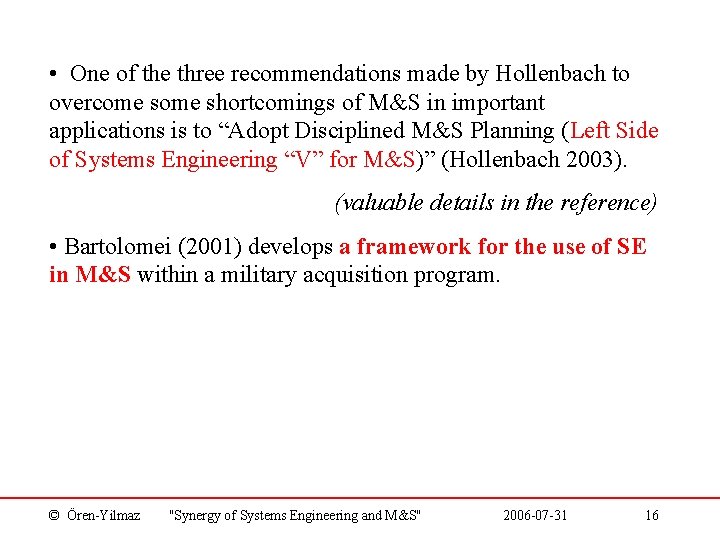 • One of the three recommendations made by Hollenbach to overcome some shortcomings of M&S in important applications is to “Adopt Disciplined M&S Planning (Left Side of Systems Engineering “V” for M&S)” (Hollenbach 2003).

(valuable details in the reference)

• Bartolomei (2001) develops a framework for the use of SE in M&S within a military acquisition program.

© Ören-Yilmaz "Synergy of Systems Engineering and M&S" 2006-07-31 16